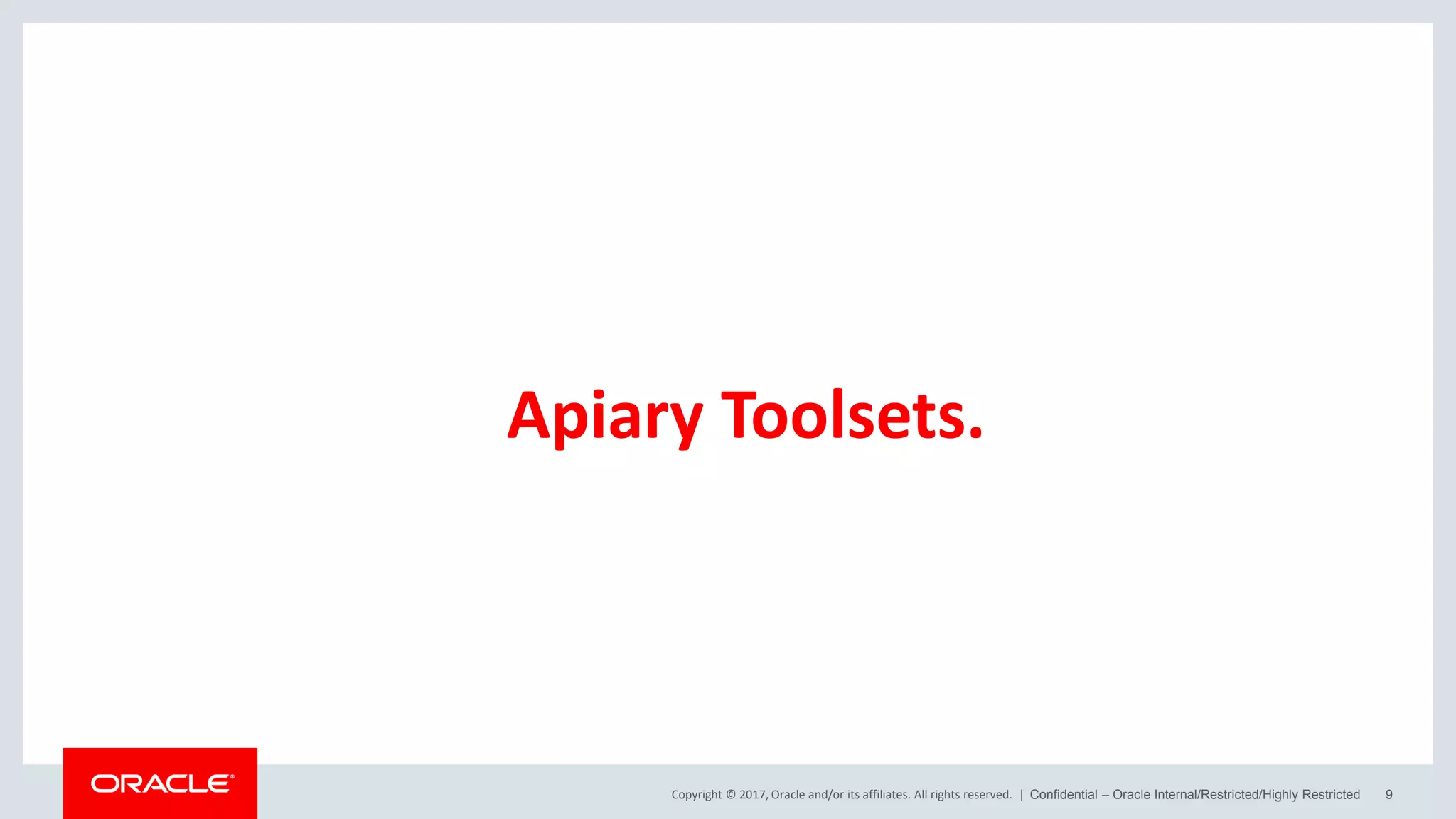 Apiary Toolsets.

ORACLE®

Copyright © 2017, Oracle and/or its affiliates. All rights reserved. | Confidential – Oracle Internal/Restricted/Highly Restricted 9